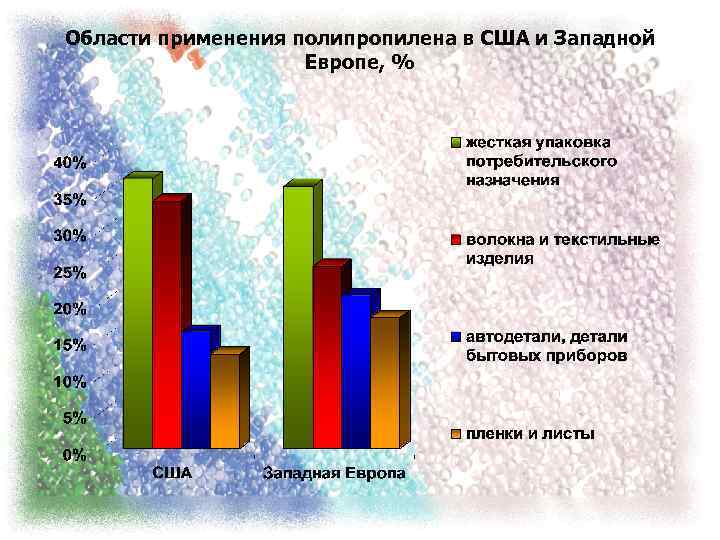 Области применения полипропилена в США и Западной Европе, %

40%
35%
30%
25%
20%
15%
10%
5%
0%

США
Западная Европа

жесткая упаковка потребительского назначения
волокна и текстильные изделия
автодетали, детали бытовых приборов
пленки и листы